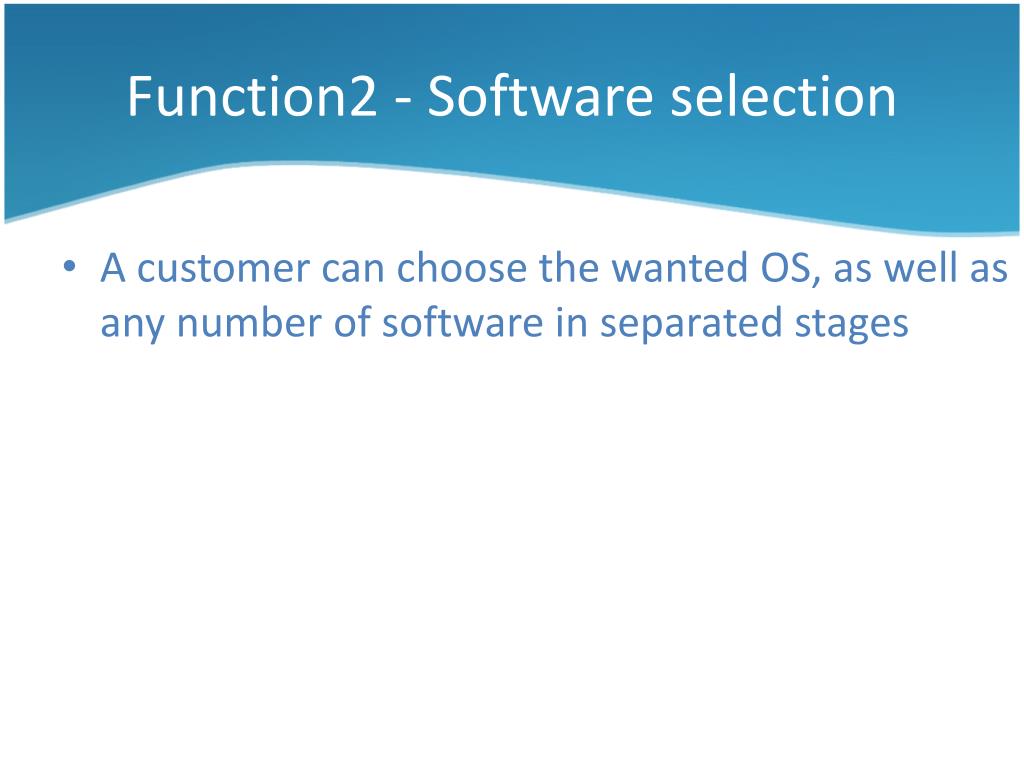 Function2 - Software selection

• A customer can choose the wanted OS, as well as any number of software in separated stages